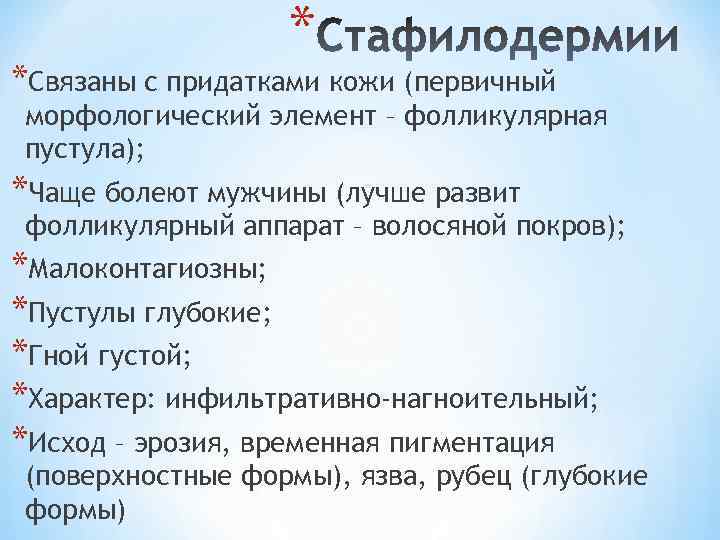 *Стафилодермии

*Связаны с придатками кожи (первичный морфологический элемент – фолликулярная пустула);

*Чаще болеют мужчины (лучше развит фолликулярный аппарат – волосяной покров);

*Малоконтагиозны;

*Пустулы глубокие;

*Гной густой;

*Характер: инфильтративно-нагноительный;

*Исход – эрозия, временная пигментация (поверхностные формы), язва, рубец (глубокие формы)